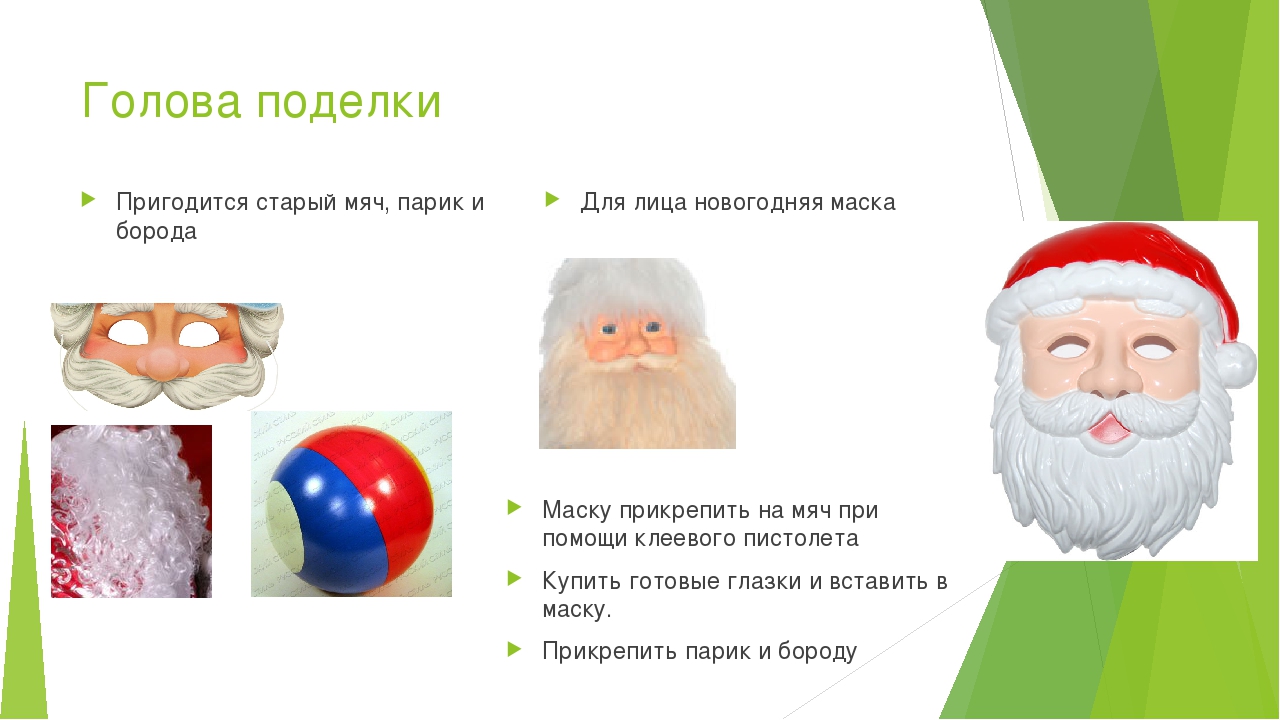 Голова поделки

Пригодится старый мяч, парик и борода

Для лица новогодняя маска

Маску прикрепить на мяч при помощи клеевого пистолета

Купить готовые глазки и вставить в маску.

Прикрепить парик и бороду